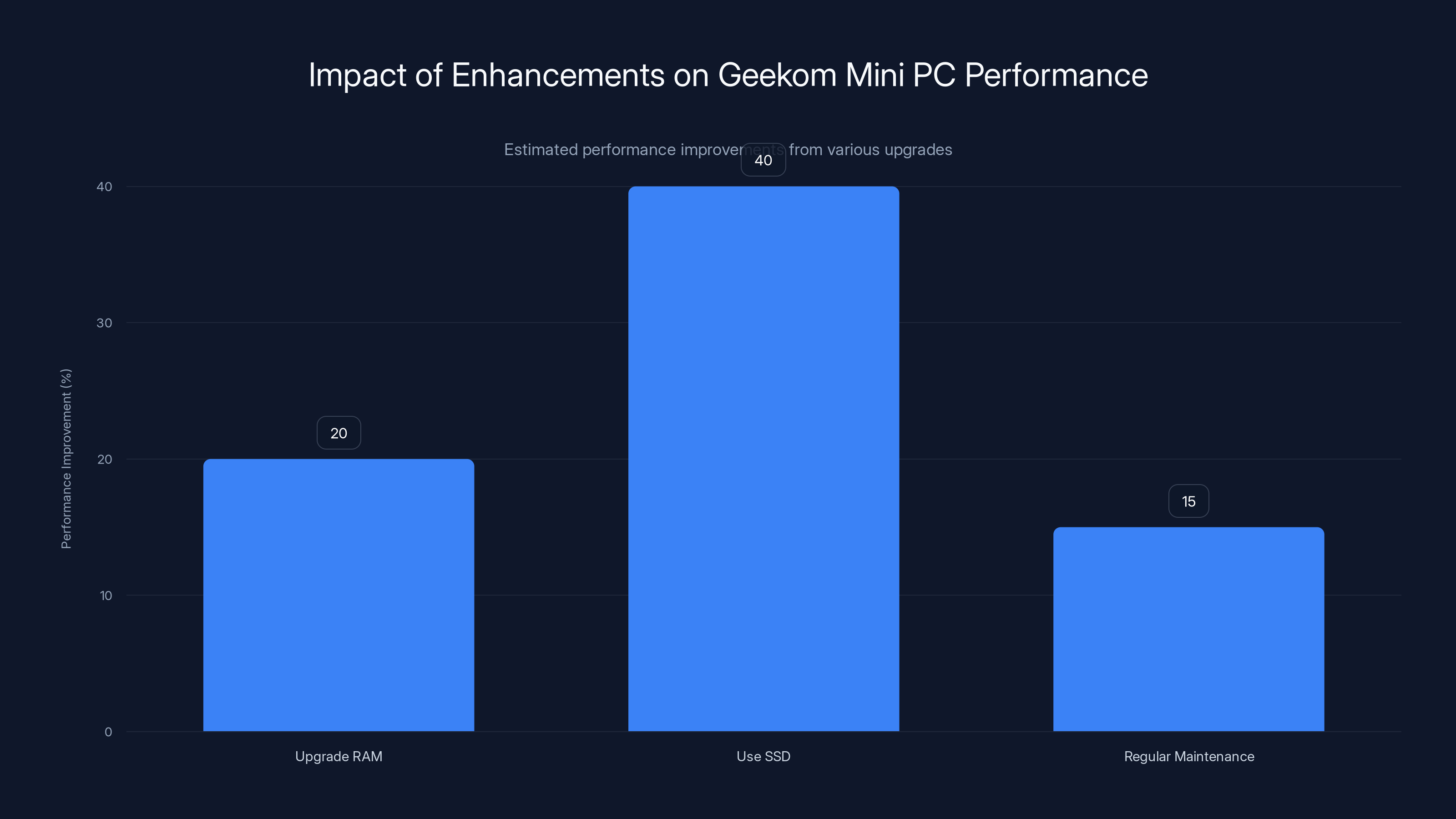 Impact of Enhancements on Geekom Mini PC Performance

Estimated performance improvements from various upgrades

Performance Improvement (%)

40
30
20
10
0

20
40
15

Upgrade RAM
Use SSD
Regular Maintenance